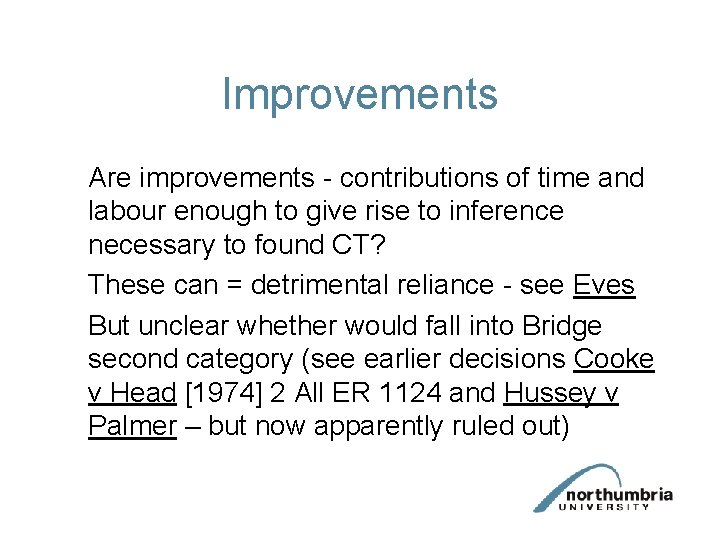 Improvements

Are improvements - contributions of time and labour enough to give rise to inference necessary to found CT?

These can = detrimental reliance - see Eves

But unclear whether would fall into Bridge second category (see earlier decisions Cooke v Head [1974] 2 All ER 1124 and Hussey v Palmer – but now apparently ruled out)

northumbria
UNIVERSITY